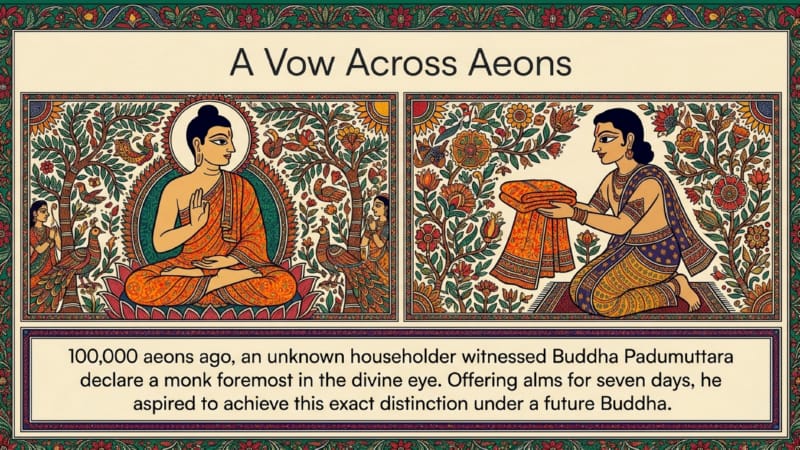 A Vow Across Aeons

100,000 aeons ago, an unknown householder witnessed Buddha Padumuttara declare a monk foremost in the divine eye. Offering alms for seven days, he aspired to achieve this exact distinction under a future Buddha.